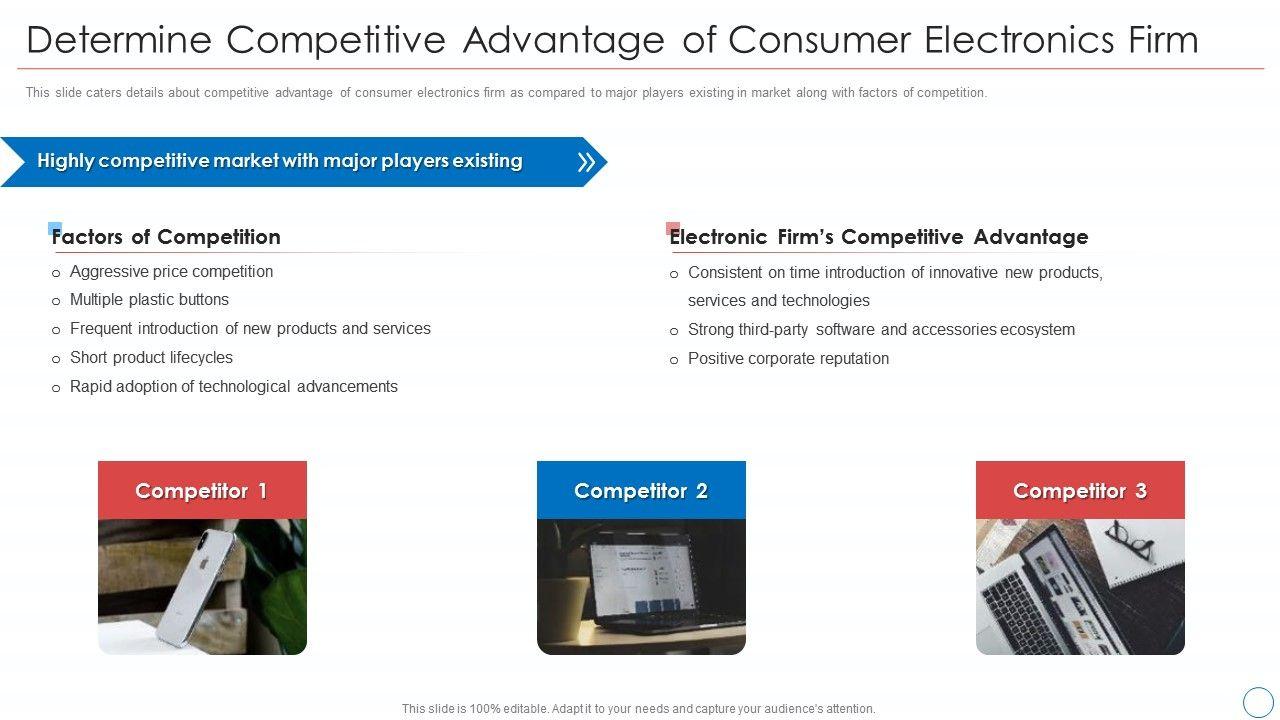 Determine Competitive Advantage of Consumer Electronics Firm

This slide caters details about competitive advantage of consumer electronics firm as compared to major players existing in market along with factors of competition.

Highly competitive market with major players existing

Factors of Competition

o Aggressive price competition
o Multiple plastic buttons
o Frequent introduction of new products and services
o Short product lifecycles
o Rapid adoption of technological advancements

Electronic Firm's Competitive Advantage

o Consistent on time introduction of innovative new products, services and technologies
o Strong third-party software and accessories ecosystem
o Positive corporate reputation

Competitor 1

Competitor 2

Competitor 3

This slide is 100% editable. Adapt it to your needs and capture your audience's attention.